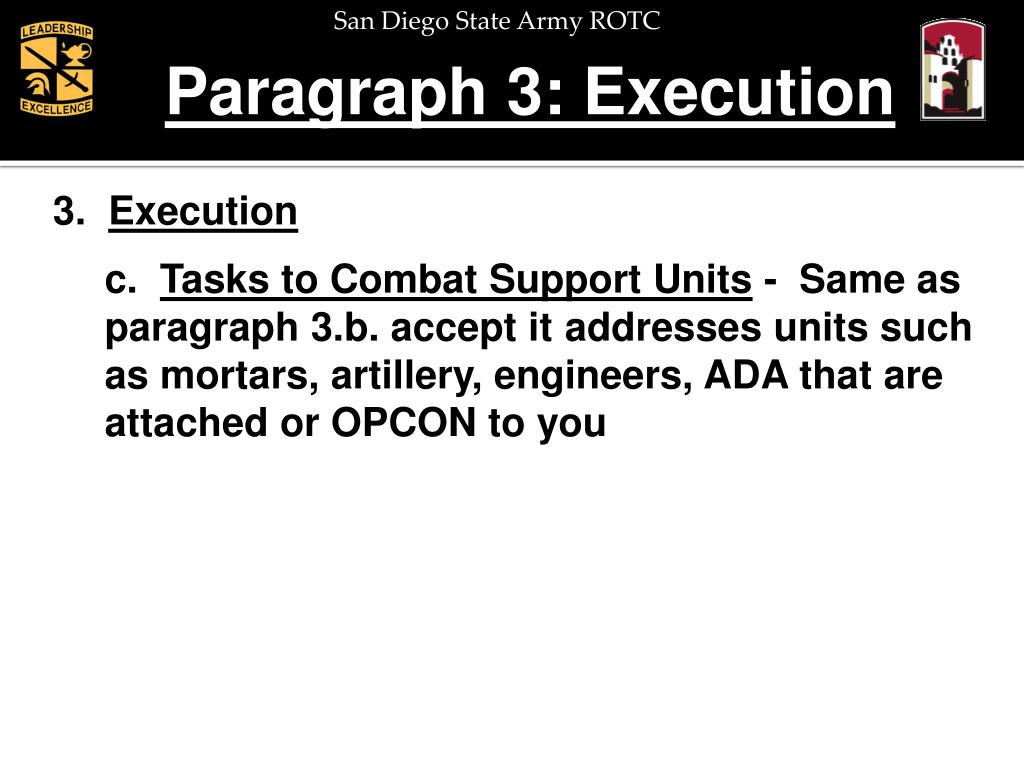 LEADERSHIP
EXCELLENCE

San Diego State Army ROTC

Paragraph 3: Execution

3. Execution

c. Tasks to Combat Support Units - Same as paragraph 3.b. accept it addresses units such as mortars, artillery, engineers, ADA that are attached or OPCON to you